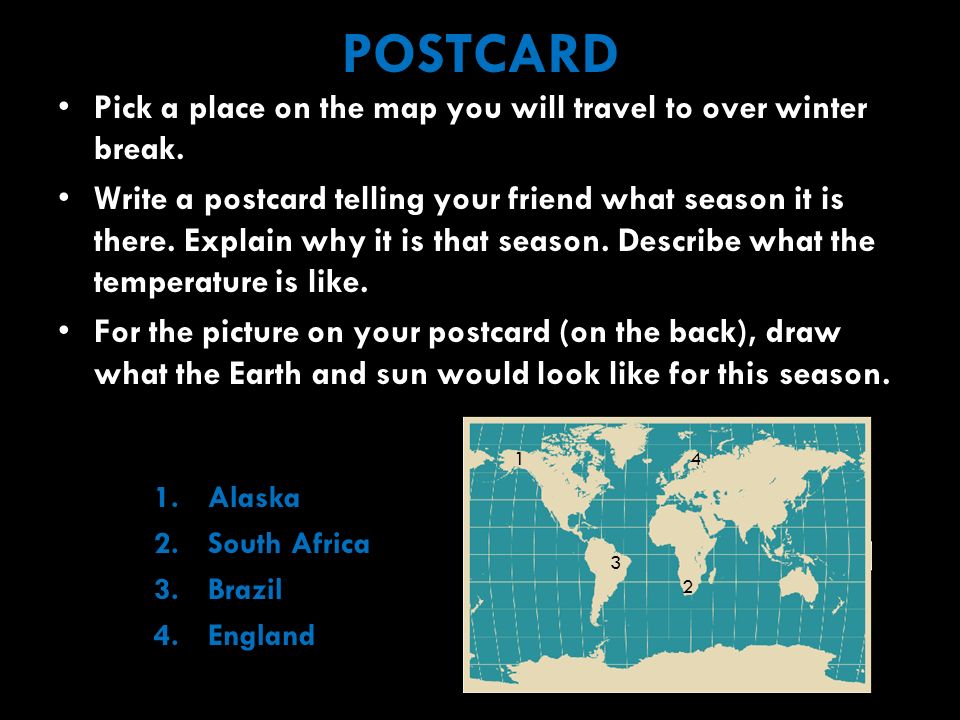 POSTCARD

• Pick a place on the map you will travel to over winter break.

• Write a postcard telling your friend what season it is there. Explain why it is that season. Describe what the temperature is like.

• For the picture on your postcard (on the back), draw what the Earth and sun would look like for this season.

1. Alaska
2. South Africa
3. Brazil
4. England

1
4
3
2